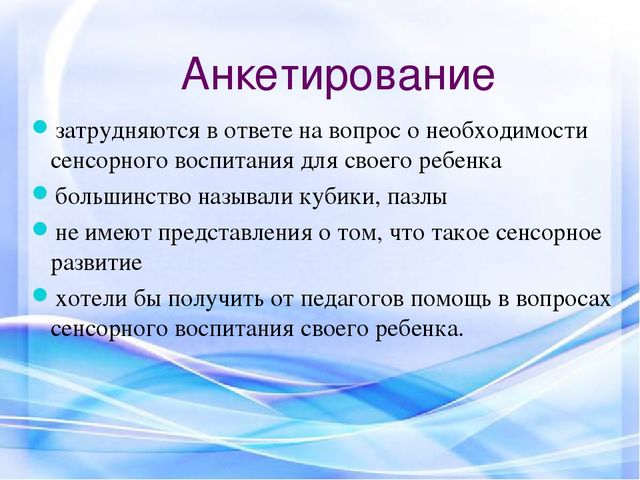 Анкетирование

затрудняются в ответе на вопрос о необходимости сенсорного воспитания для своего ребенка

большинство называли кубики, пазлы

не имеют представления о том, что такое сенсорное развитие

хотели бы получить от педагогов помощь в вопросах сенсорного воспитания своего ребенка.